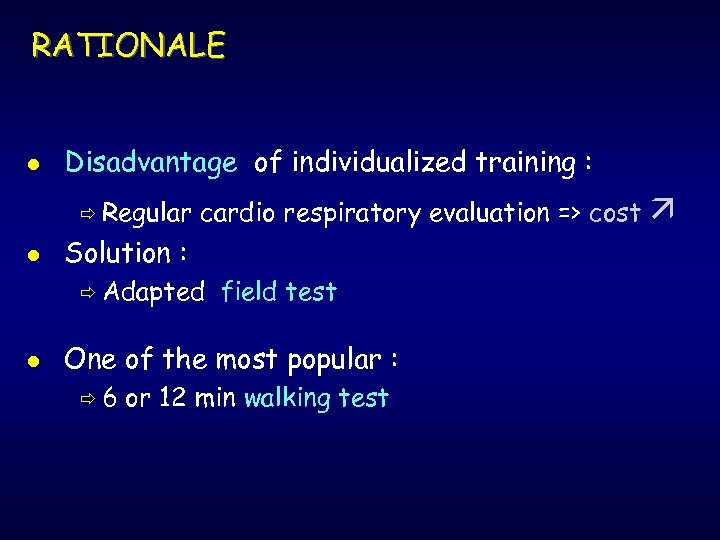 RATIONALE

● Disadvantage of individualized training :

⇨ Regular cardio respiratory evaluation => cost ↗

● Solution :

⇨ Adapted field test

● One of the most popular :

⇨ 6 or 12 min walking test